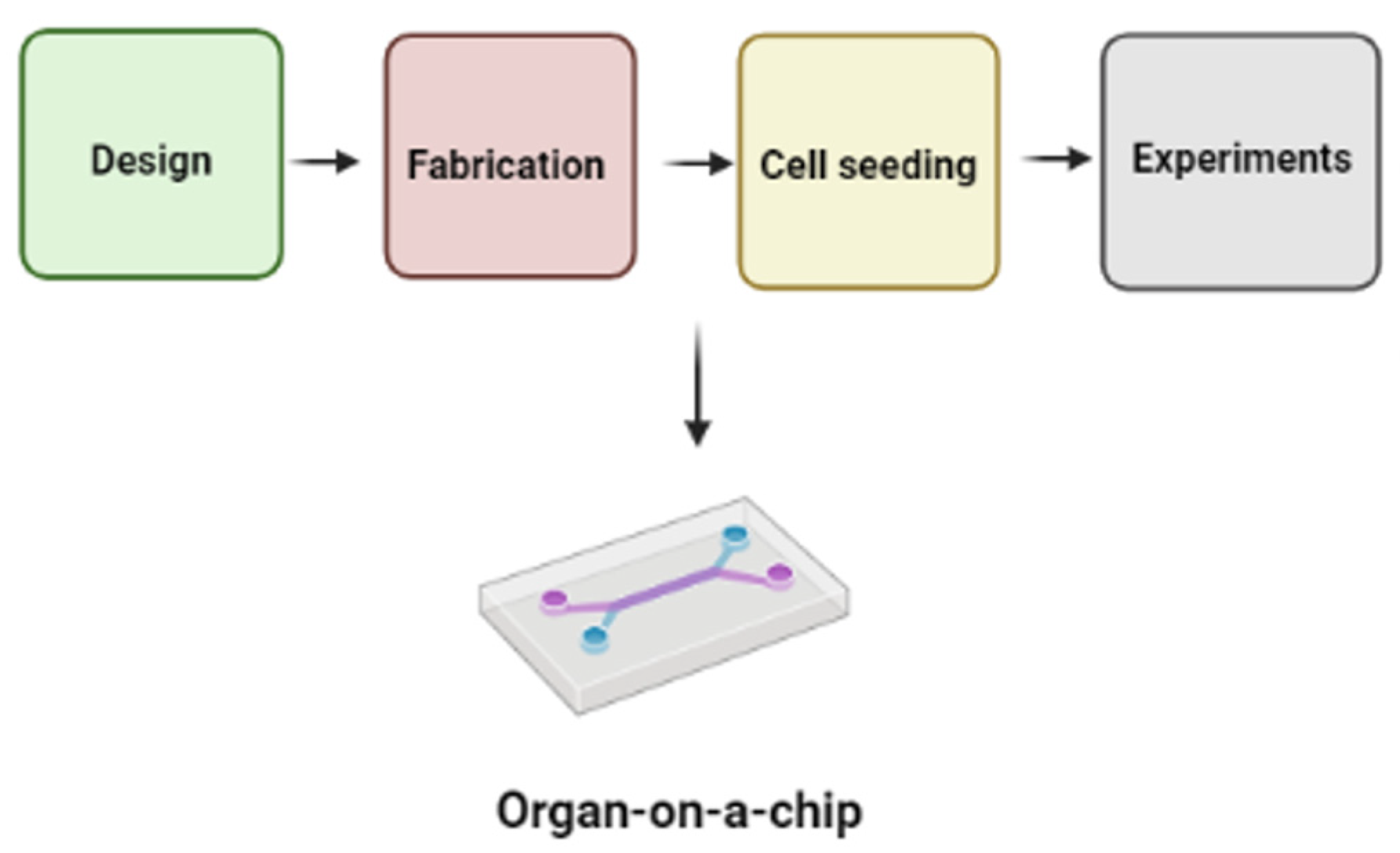 Design

Fabrication

Cell seeding

Experiments

Organ-on-a-chip